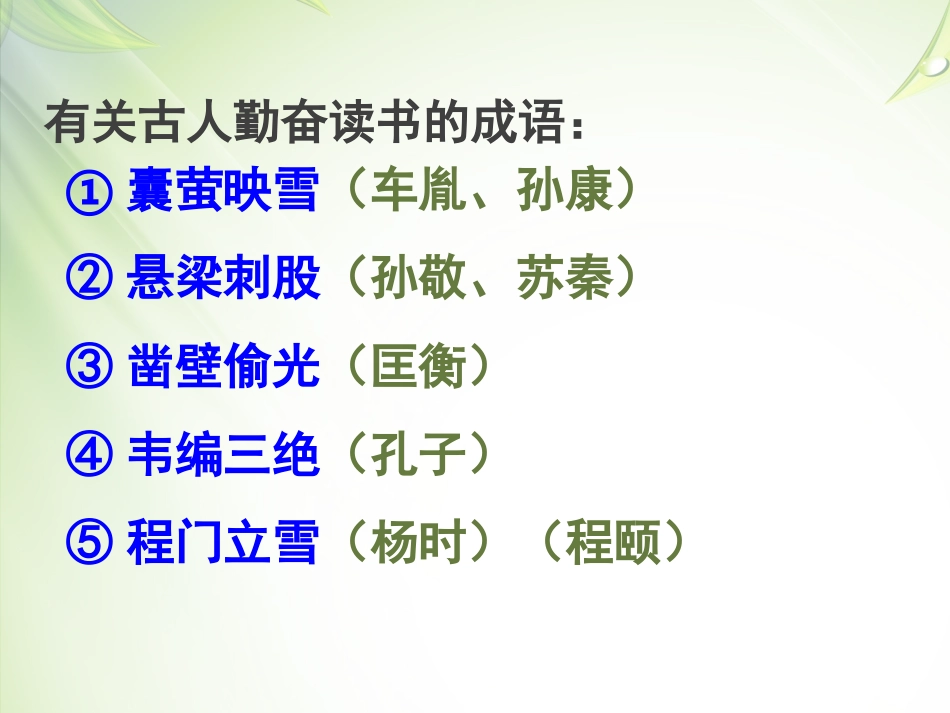 有关古人勤奋读书的成语：

① 囊萤映雪（车胤、孙康）

② 悬梁刺股（孙敬、苏秦）

③ 凿壁偷光（匡衡）

④ 韦编三绝（孔子）

⑤ 程门立雪（杨时）（程颐）